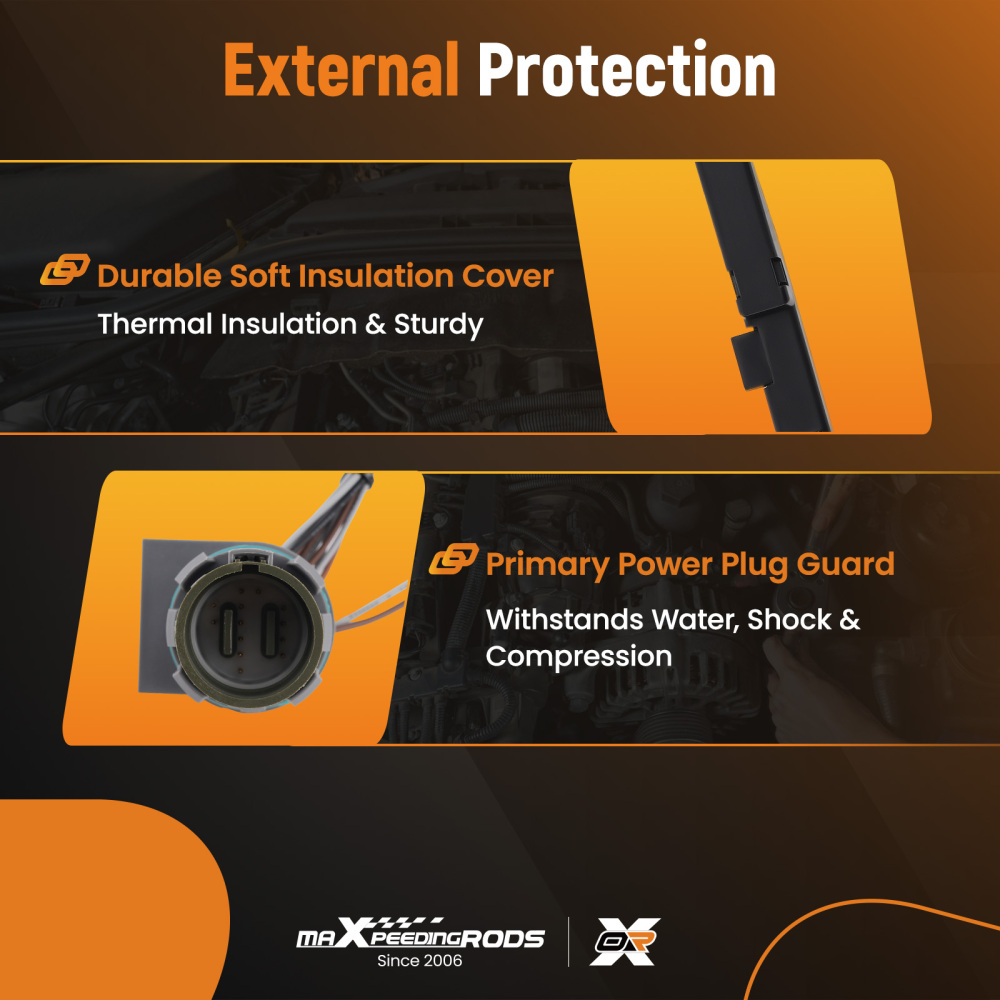 External Protection

Durable Soft Insulation Cover

Thermal Insulation & Sturdy

Primary Power Plug Guard

Withstands Water, Shock & Compression

maXpeedingRODS
Since 2006

OR